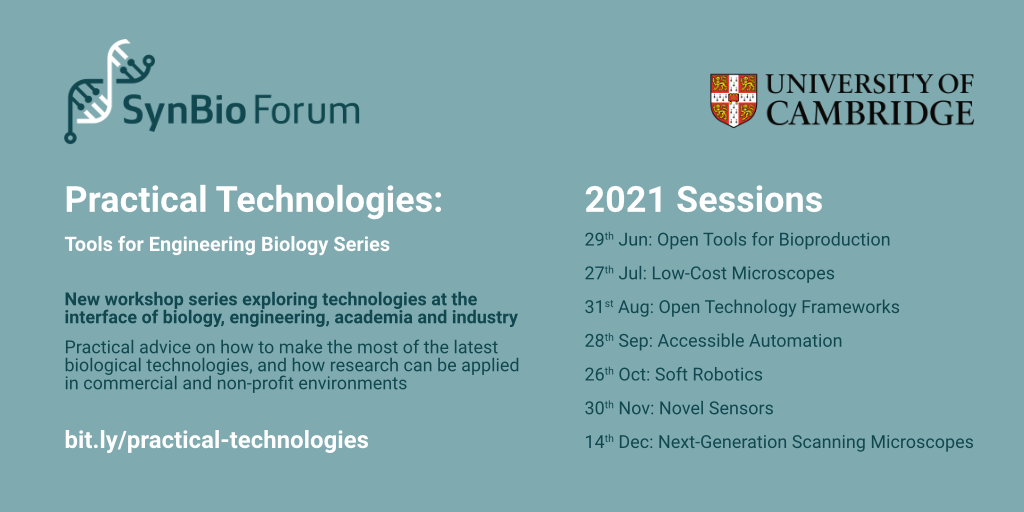 SynBio Forum

UNIVERSITY OF CAMBRIDGE

Practical Technologies:

Tools for Engineering Biology Series

New workshop series exploring technologies at the interface of biology, engineering, academia and industry

Practical advice on how to make the most of the latest biological technologies, and how research can be applied in commercial and non-profit environments

bit.ly/practical-technologies

2021 Sessions

29$^{th}$ Jun: Open Tools for Bioproduction

27$^{th}$ Jul: Low-Cost Microscopes

31$^{st}$ Aug: Open Technology Frameworks

28$^{th}$ Sep: Accessible Automation

26$^{th}$ Oct: Soft Robotics

30$^{th}$ Nov: Novel Sensors

14$^{th}$ Dec: Next-Generation Scanning Microscopes